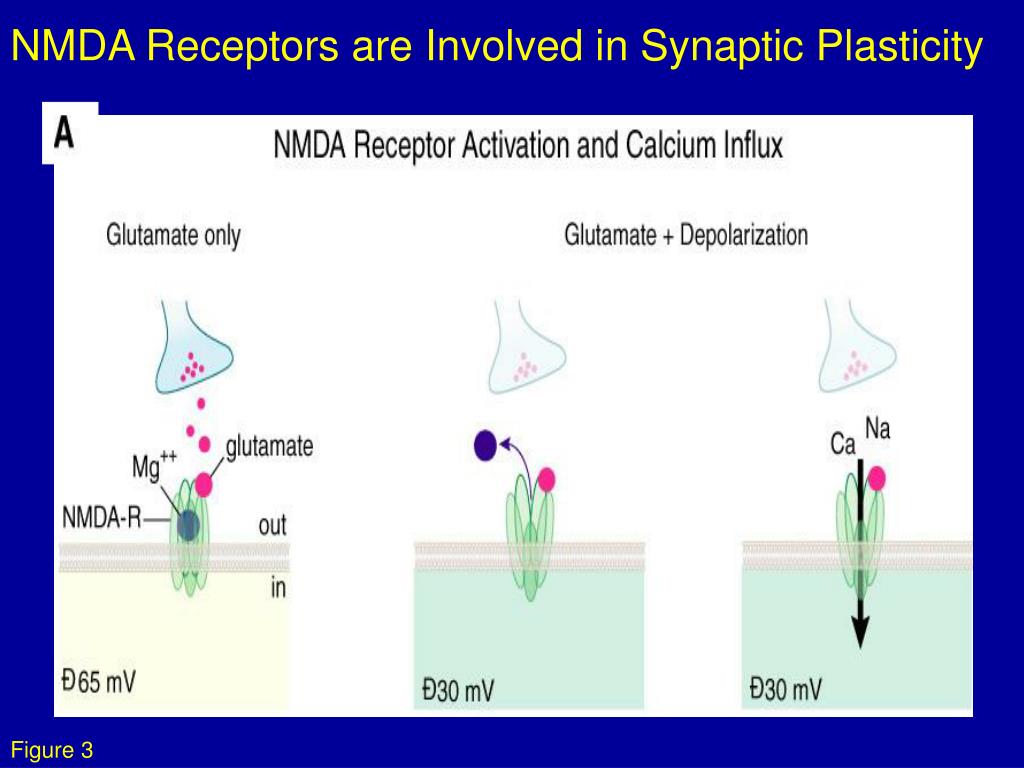 NMDA Receptors are Involved in Synaptic Plasticity

A

NMDA Receptor Activation and Calcium Influx

Glutamate only

Glutamate + Depolarization

$Mg^{++}$

glutamate

NMDA-R

out

in

Ð65 mV

Ð30 mV

Ca

Na

Ð30 mV

Figure 3